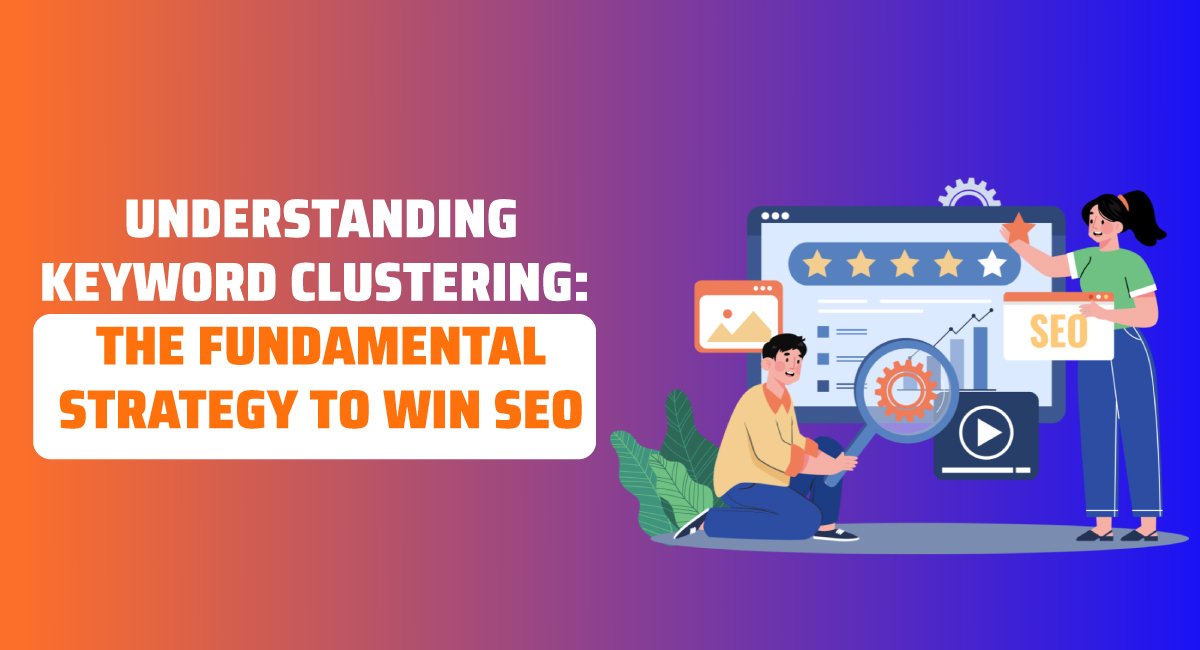 UNDERSTANDING KEYWORD CLUSTERING:
THE FUNDAMENTAL STRATEGY TO WIN SEO

SEO